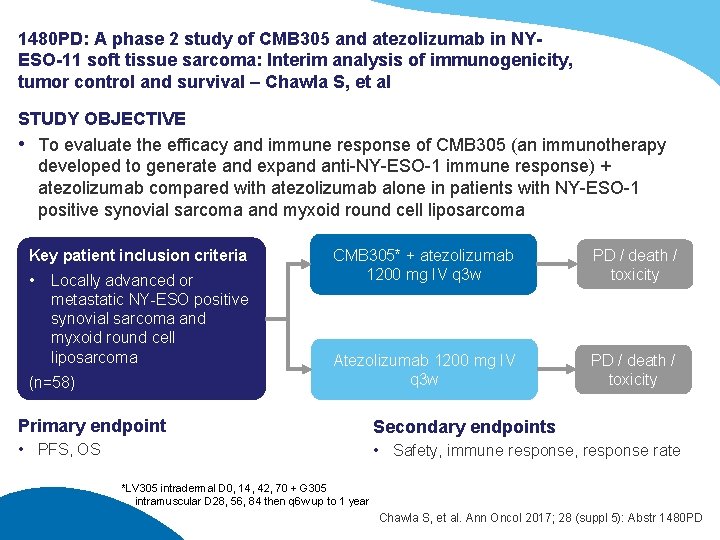 1480PD: A phase 2 study of CMB305 and atezolizumab in NY-ESO-11 soft tissue sarcoma: Interim analysis of immunogenicity, tumor control and survival – Chawla S, et al

STUDY OBJECTIVE

• To evaluate the efficacy and immune response of CMB305 (an immunotherapy developed to generate and expand anti-NY-ESO-1 immune response) + atezolizumab compared with atezolizumab alone in patients with NY-ESO-1 positive synovial sarcoma and myxoid round cell liposarcoma

Key patient inclusion criteria

• Locally advanced or metastatic NY-ESO positive synovial sarcoma and myxoid round cell liposarcoma

(n=58)

CMB305* + atezolizumab 1200 mg IV q3w

PD / death / toxicity

Atezolizumab 1200 mg IV q3w

PD / death / toxicity

Primary endpoint

• PFS, OS

Secondary endpoints

• Safety, immune response, response rate

*LV305 intradermal D0, 14, 42, 70 + G305 intramuscular D28, 56, 84 then q6w up to 1 year

Chawla S, et al. Ann Oncol 2017; 28 (suppl 5): Abstr 1480PD